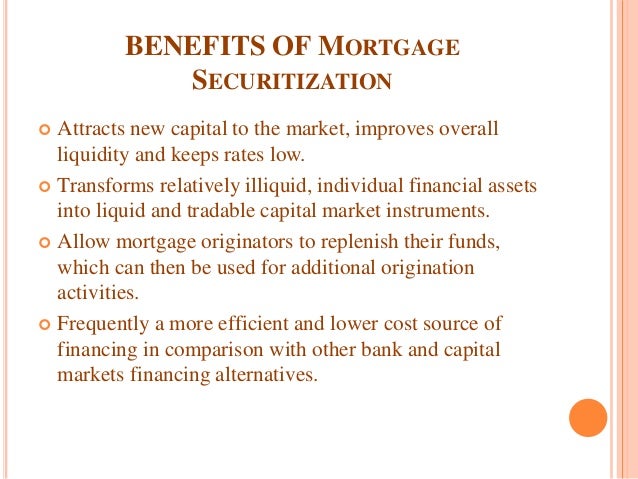 BENEFITS OF MORTGAGE SECURITIZATION

Attracts new capital to the market, improves overall liquidity and keeps rates low.

Transforms relatively illiquid, individual financial assets into liquid and tradable capital market instruments.

Allow mortgage originators to replenish their funds, which can then be used for additional origination activities.

Frequently a more efficient and lower cost source of financing in comparison with other bank and capital markets financing alternatives.